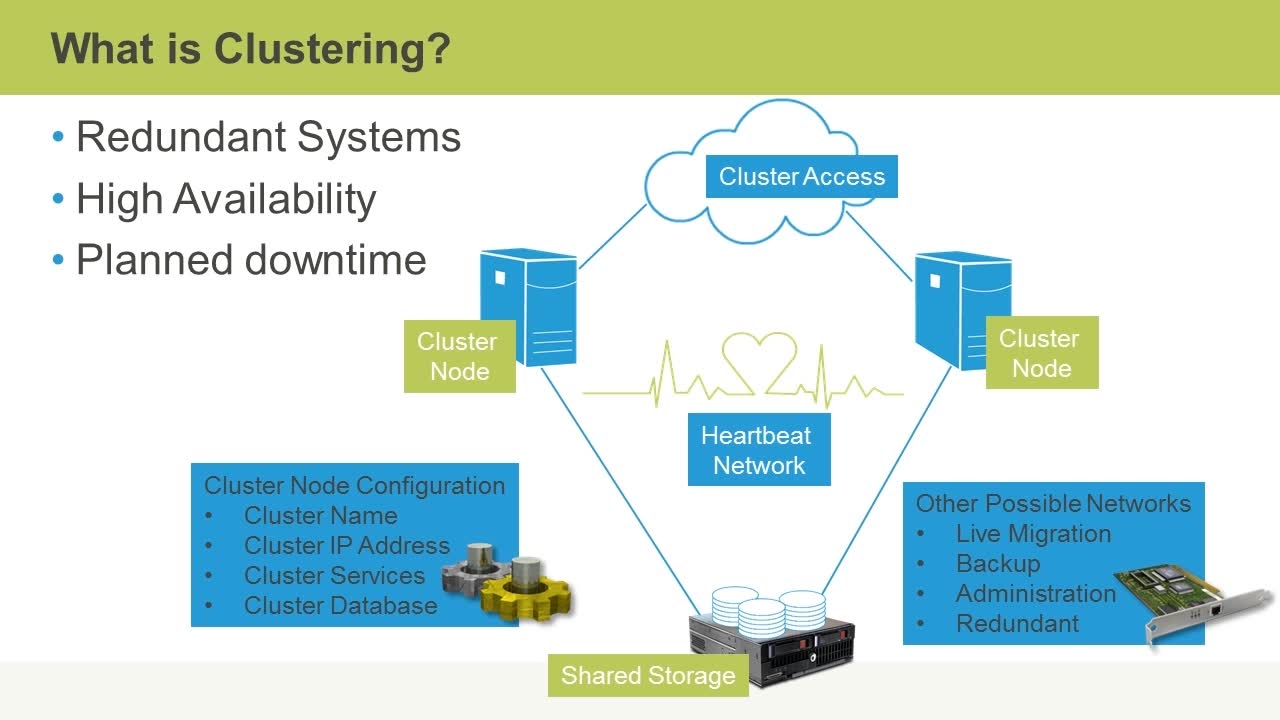 What is Clustering?

• Redundant Systems
• High Availability
• Planned downtime

Cluster Access

Cluster Node

Cluster Node

Heartbeat Network

Cluster Node Configuration
• Cluster Name
• Cluster IP Address
• Cluster Services
• Cluster Database

Other Possible Networks
• Live Migration
• Backup
• Administration
• Redundant

Shared Storage